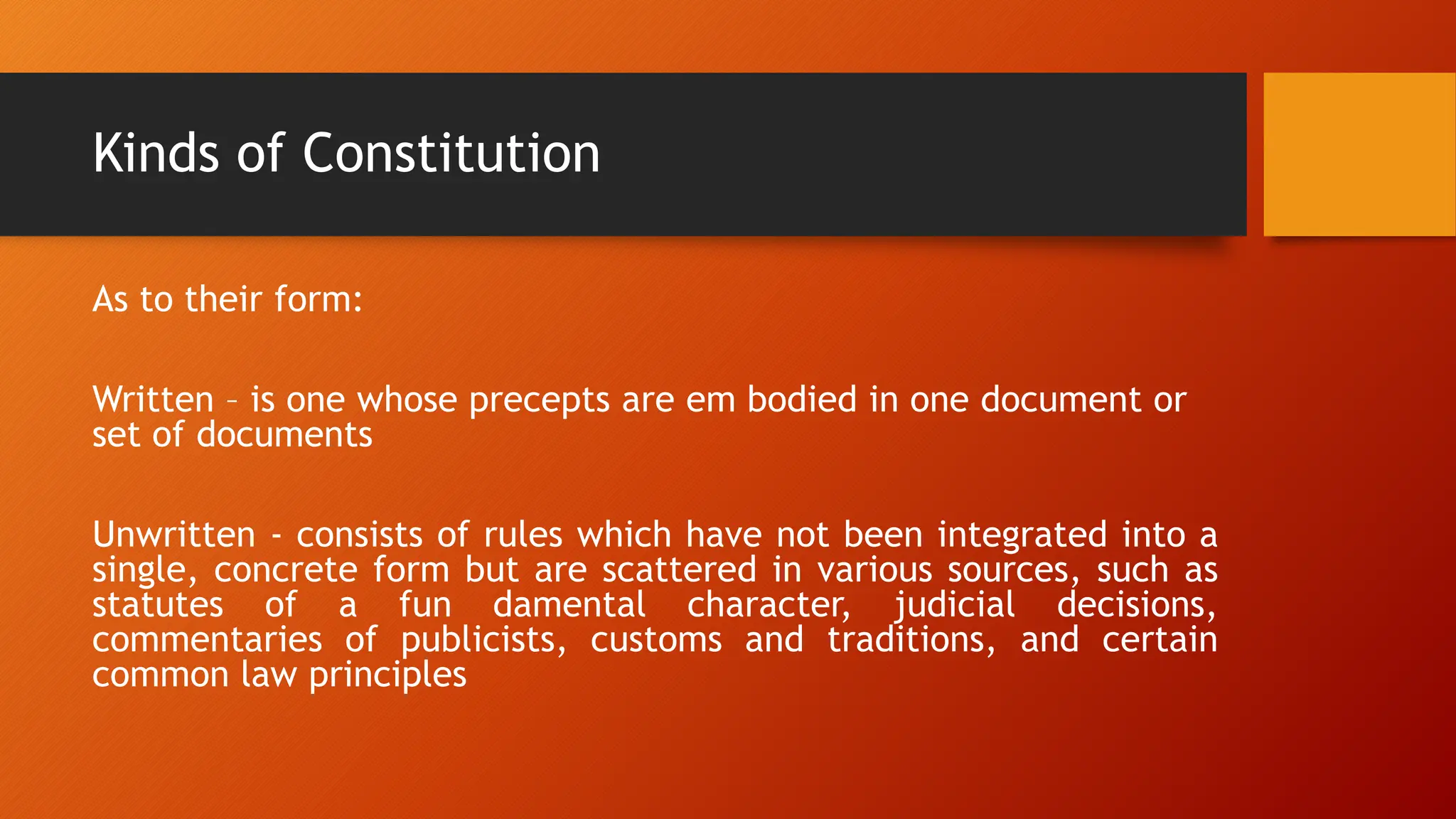 Kinds of Constitution

As to their form:

Written – is one whose precepts are em bodied in one document or set of documents

Unwritten - consists of rules which have not been integrated into a single, concrete form but are scattered in various sources, such as statutes of a fun damental character, judicial decisions, commentaries of publicists, customs and traditions, and certain common law principles